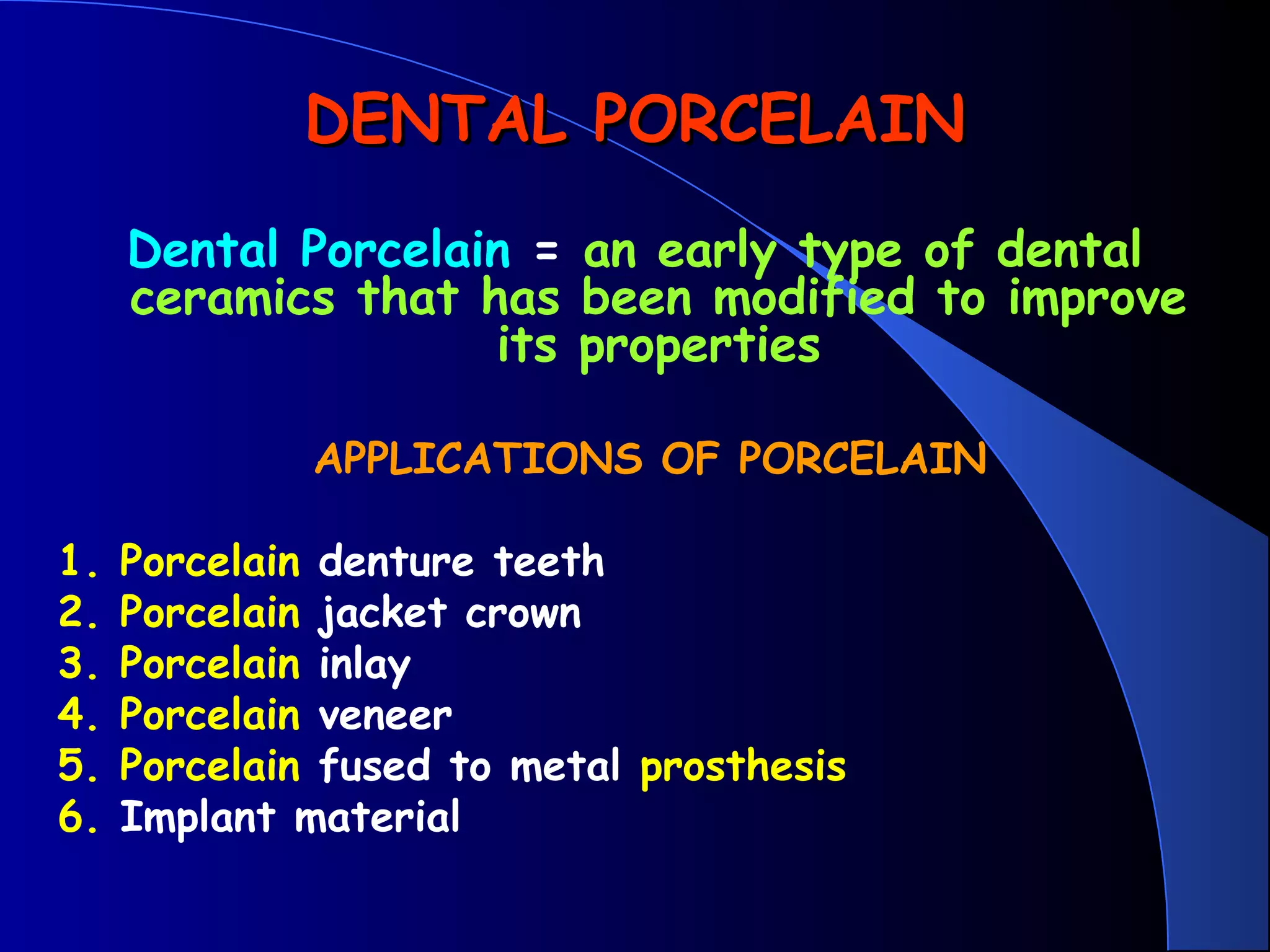 DENTAL PORCELAIN

Dental Porcelain = an early type of dental ceramics that has been modified to improve its properties

APPLICATIONS OF PORCELAIN

1. Porcelain denture teeth
2. Porcelain jacket crown
3. Porcelain inlay
4. Porcelain veneer
5. Porcelain fused to metal prosthesis
6. Implant material